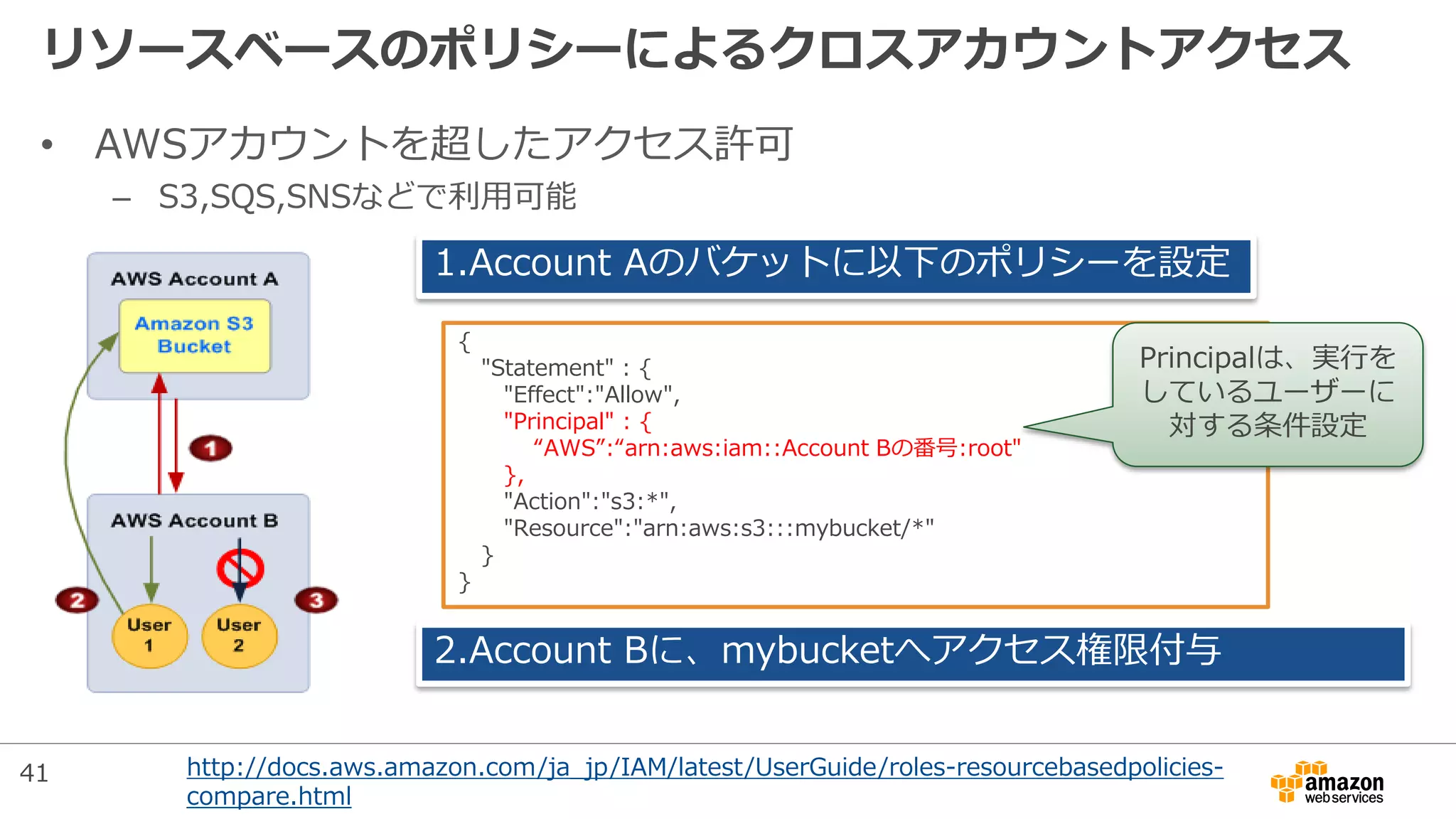 リソースベースのポリシーによるクロスアカウントアクセス

• AWSアカウントを超したアクセス許可
– S3,SQS,SNSなどで利用可能

AWS Account A
Amazon S3 Bucket
1
AWS Account B
2
3
User 1
User 2

1.Account Aのバケットに以下のポリシーを設定

{
"Statement" : {
"Effect":"Allow",
"Principal" : {
“AWS”:“arn:aws:iam::Account Bの番号:root"
},
"Action":"s3:*",
"Resource":"arn:aws:s3:::mybucket/*"
}
}

Principalは、実行をしているユーザーに対する条件設定

2.Account Bに、mybucketへアクセス権限付与

41
http://docs.aws.amazon.com/ja_jp/IAM/latest/UserGuide/roles-resourcebasedpolicies-compare.html
amazon web services